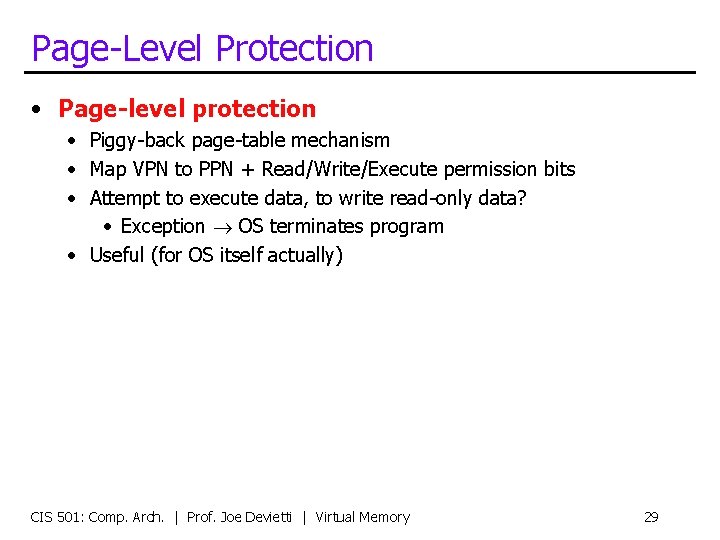 Page-Level Protection

• Page-level protection
  • Piggy-back page-table mechanism
  • Map VPN to PPN + Read/Write/Execute permission bits
  • Attempt to execute data, to write read-only data?
    • Exception $\rightarrow$ OS terminates program
  • Useful (for OS itself actually)

CIS 501: Comp. Arch. | Prof. Joe Devietti | Virtual Memory

29